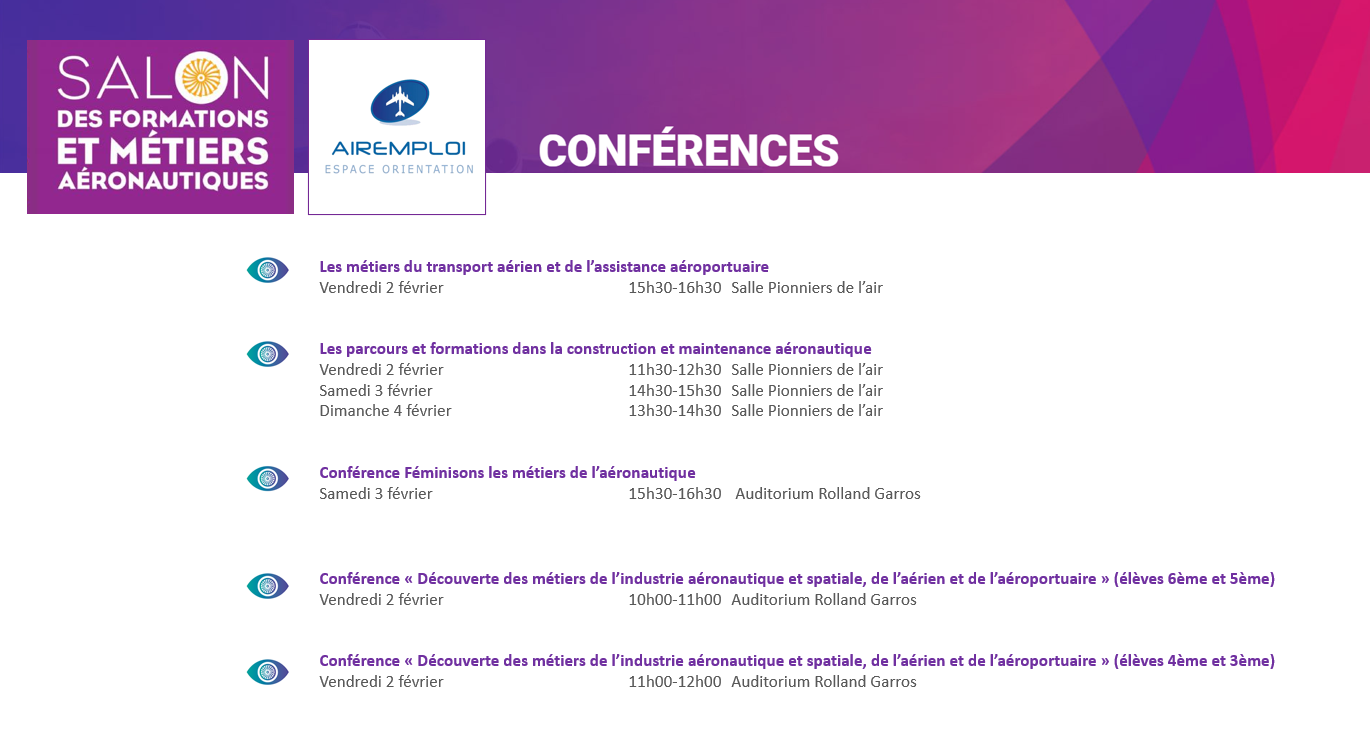 SALON
DES FORMATIONS
ET MÉTIERS
AÉRONAUTIQUES

AIREMPLOI
ESPACE ORIENTATION

CONFÉRENCES

Les métiers du transport aérien et de l'assistance aéroportuaire
Vendredi 2 février 15h30-16h30 Salle Pionniers de l'air

Les parcours et formations dans la construction et maintenance aéronautique
Vendredi 2 février 11h30-12h30 Salle Pionniers de l'air
Samedi 3 février 14h30-15h30 Salle Pionniers de l'air
Dimanche 4 février 13h30-14h30 Salle Pionniers de l'air

Conférence Féminisons les métiers de l'aéronautique
Samedi 3 février 15h30-16h30 Auditorium Rolland Garros

Conférence « Découverte des métiers de l'industrie aéronautique et spatiale, de l'aérien et de l'aéroportuaire » (élèves 6ème et 5ème)
Vendredi 2 février 10h00-11h00 Auditorium Rolland Garros

Conférence « Découverte des métiers de l'industrie aéronautique et spatiale, de l'aérien et de l'aéroportuaire » (élèves 4ème et 3ème)
Vendredi 2 février 11h00-12h00 Auditorium Rolland Garros